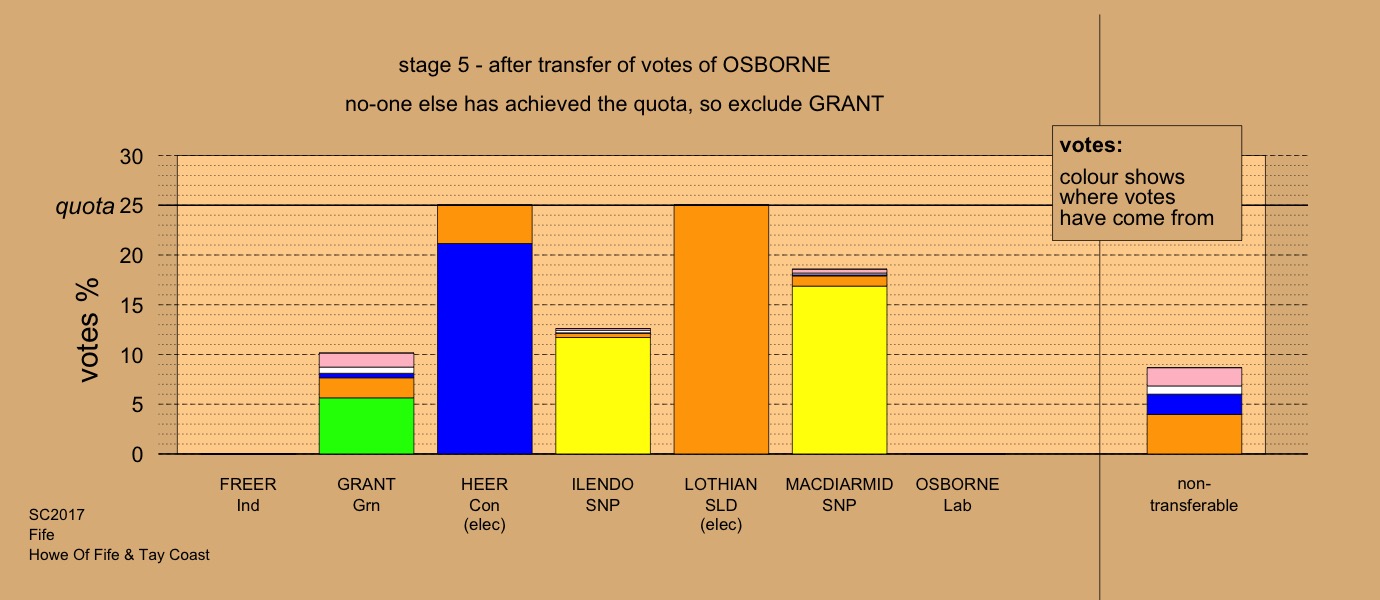 stage 5 - after transfer of votes of OSBORNE

no-one else has achieved the quota, so exclude GRANT

votes:
colour shows where votes have come from

votes %

30
quota 25
20
15
10
5
0

FREER
Ind

GRANT
Grn

HEER
Con
(elec)

ILENDO
SNP

LOTHIAN
SLD
(elec)

MACDIARMID
SNP

OSBORNE
Lab

non-transferable

SC2017
Fife
Howe Of Fife & Tay Coast